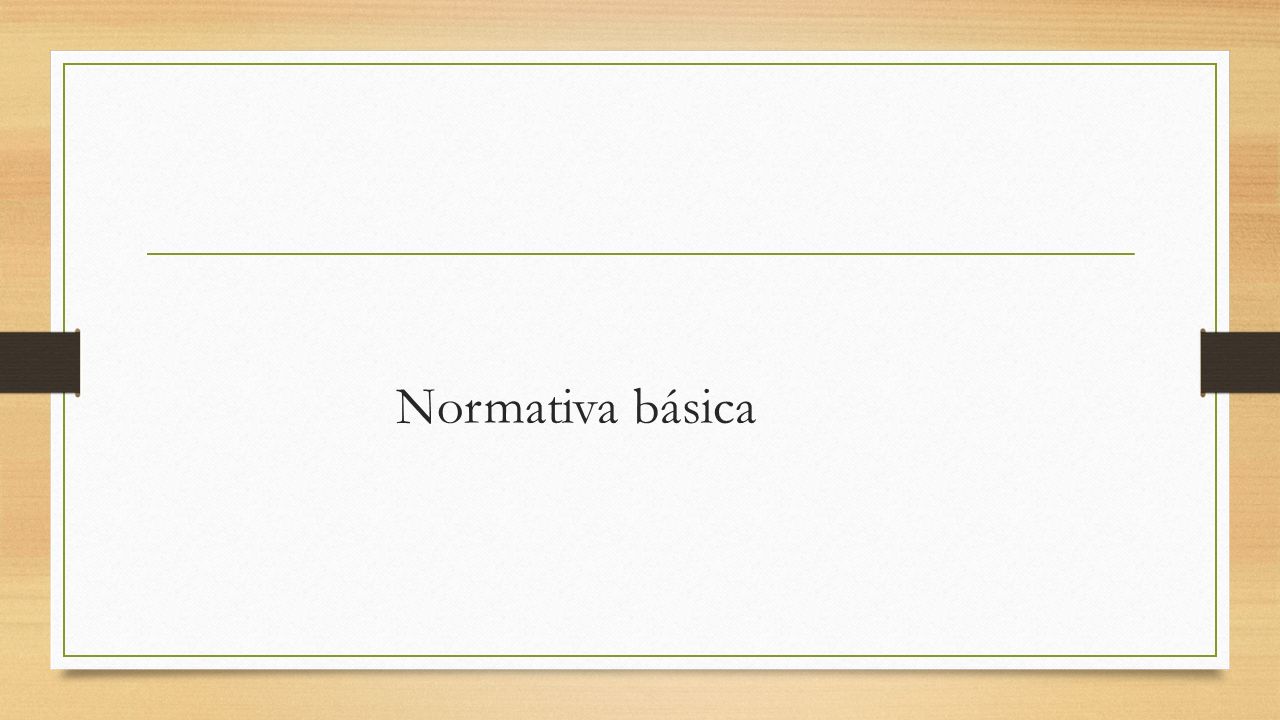 Normativa básica